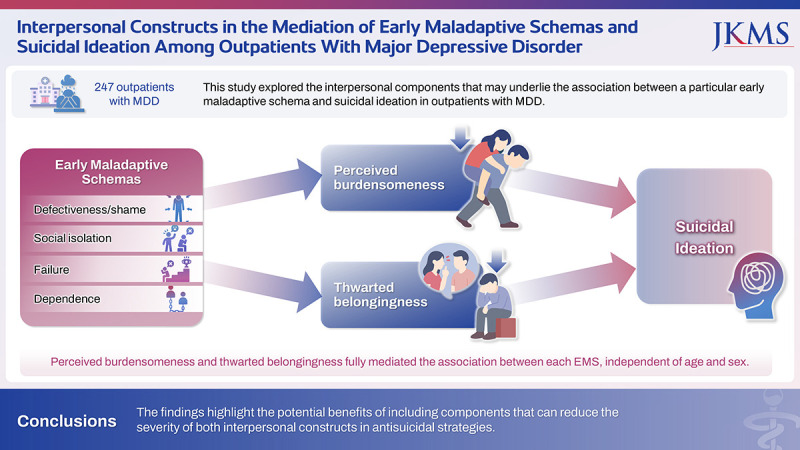 Interpersonal Constructs in the Mediation of Early Maladaptive Schemas and Suicidal Ideation Among Outpatients With Major Depressive Disorder

JKMS

247 outpatients with MDD

This study explored the interpersonal components that may underlie the association between a particular early maladaptive schema and suicidal ideation in outpatients with MDD.

Early Maladaptive Schemas

Defectiveness/shame

Social isolation

Failure

Dependence

Perceived burdensomeness

Thwarted belongingness

Suicidal Ideation

Perceived burdensomeness and thwarted belongingness fully mediated the association between each EMS, independent of age and sex.

Conclusions

The findings highlight the potential benefits of including components that can reduce the severity of both interpersonal constructs in antisuicidal strategies.